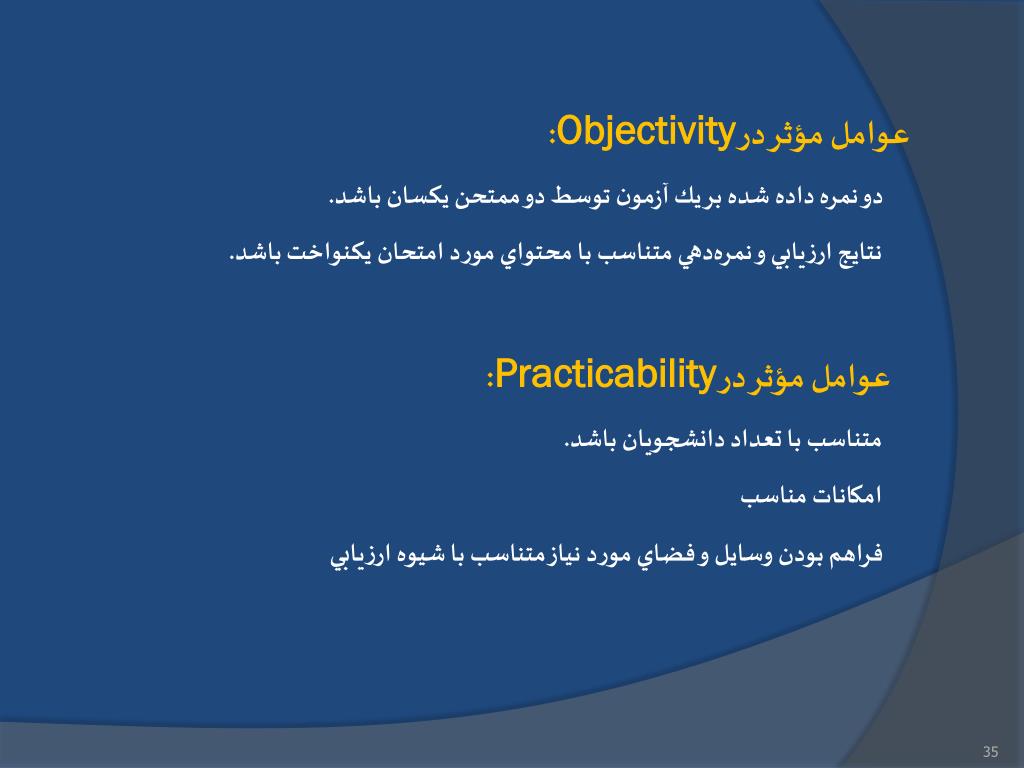 عوامل مؤثر درObjectivity:

دو نمره داده شده بريك آزمون توسط دو ممتحن يكسان باشد.

نتايج ارزيابي و نمره‌دهي متناسب با محتواي مورد امتحان يكنواخت باشد.

عوامل مؤثر درPracticability:

متناسب با تعداد دانشجويان باشد.

امكانات مناسب

فراهم بودن وسايل و فضاي مورد نيازمتناسب با شيوه ارزيابي

35